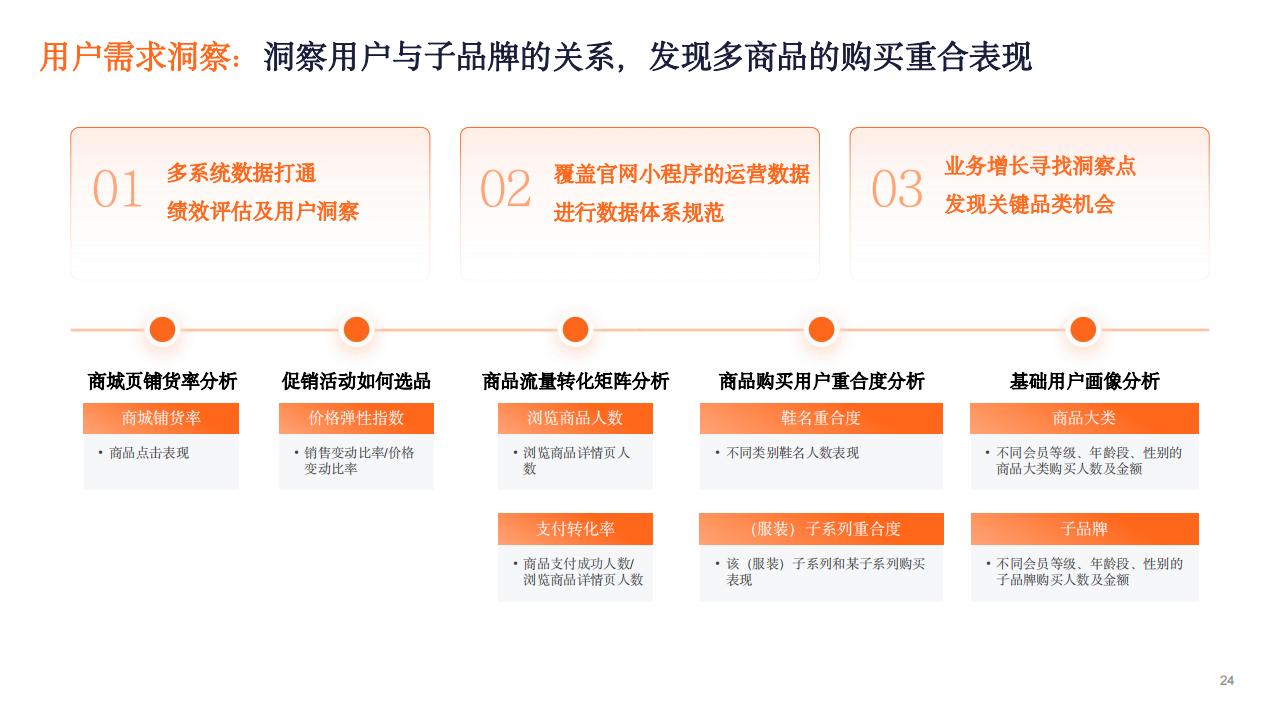 用户需求洞察：洞察用户与子品牌的关系，发现多商品的购买重合表现

01 多系统数据打通
绩效评估及用户洞察

02 覆盖官网小程序的运营数据
进行数据体系规范

03 业务增长寻找洞察点
发现关键品类机会

商城页铺货率分析

商城铺货率

• 商品点击表现

促销活动如何选品

价格弹性指数

• 销售变动比率/价格变动比率

商品流量转化矩阵分析

浏览商品人数

• 浏览商品详情页人数

支付转化率

• 商品支付成功人数/浏览商品详情页人数

商品购买用户重合度分析

鞋名重合度

• 不同类别鞋名人数表现

（服装）子系列重合度

• 该（服装）子系列和某子系列购买表现

基础用户画像分析

商品大类

• 不同会员等级、年龄段、性别的商品大类购买人数及金额

子品牌

• 不同会员等级、年龄段、性别的子品牌购买人数及金额

24